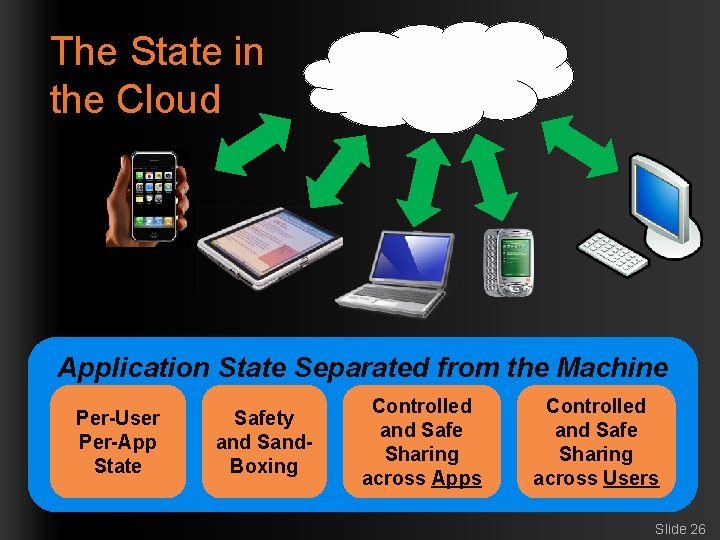 The State in the Cloud

Application State Separated from the Machine

Per-User Per-App State

Safety and Sand-Boxing

Controlled and Safe Sharing across Apps

Controlled and Safe Sharing across Users

Slide 26